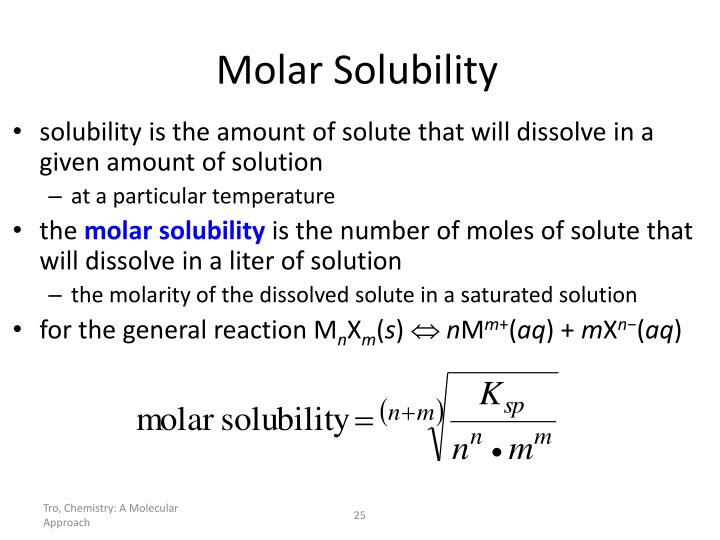 Molar Solubility

• solubility is the amount of solute that will dissolve in a given amount of solution

– at a particular temperature

• the molar solubility is the number of moles of solute that will dissolve in a liter of solution

– the molarity of the dissolved solute in a saturated solution

• for the general reaction $M_nX_m(s) \Leftrightarrow nM^{m+}(aq) + mX^{n-}(aq)$

$\text{molar solubility} = \sqrt[(n+m)]{\frac{K_{sp}}{n^n \bullet m^m}}$

Tro, Chemistry: A Molecular Approach

25